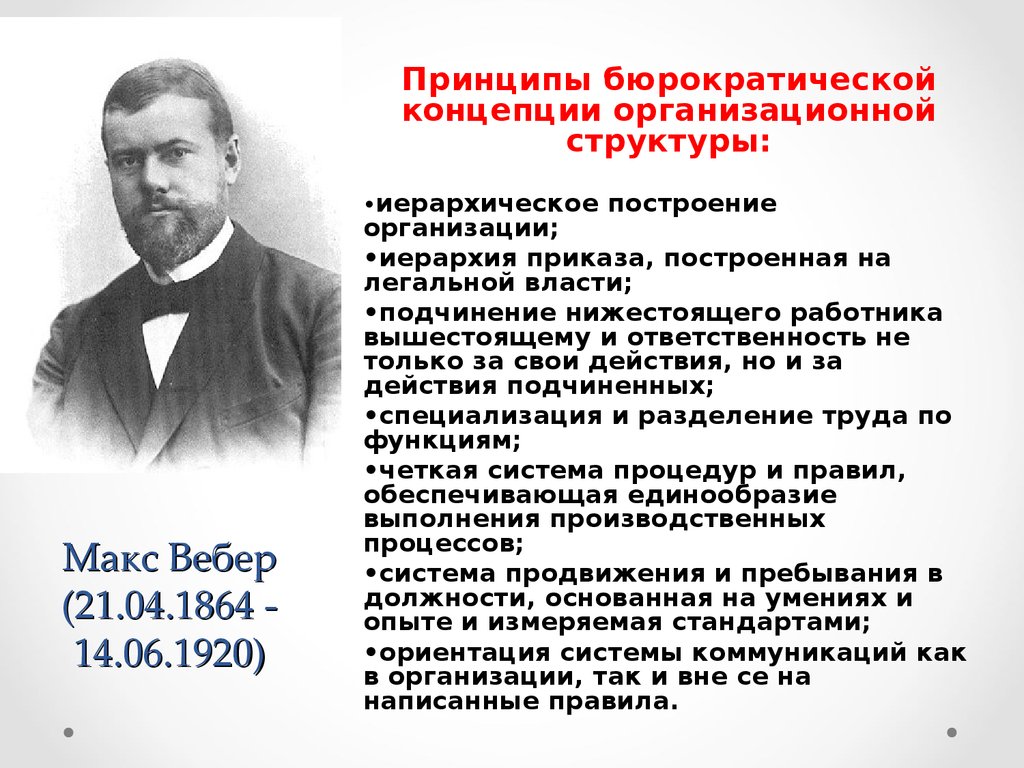 Принципы бюрократической концепции организационной структуры:

•иерархическое построение организации;

•иерархия приказа, построенная на легальной власти;

•подчинение нижестоящего работника вышестоящему и ответственность не только за свои действия, но и за действия подчиненных;

•специализация и разделение труда по функциям;

•четкая система процедур и правил, обеспечивающая единообразие выполнения производственных процессов;

•система продвижения и пребывания в должности, основанная на умениях и опыте и измеряемая стандартами;

•ориентация системы коммуникаций как в организации, так и вне се на написанные правила.

Макс Вебер (21.04.1864 - 14.06.1920)